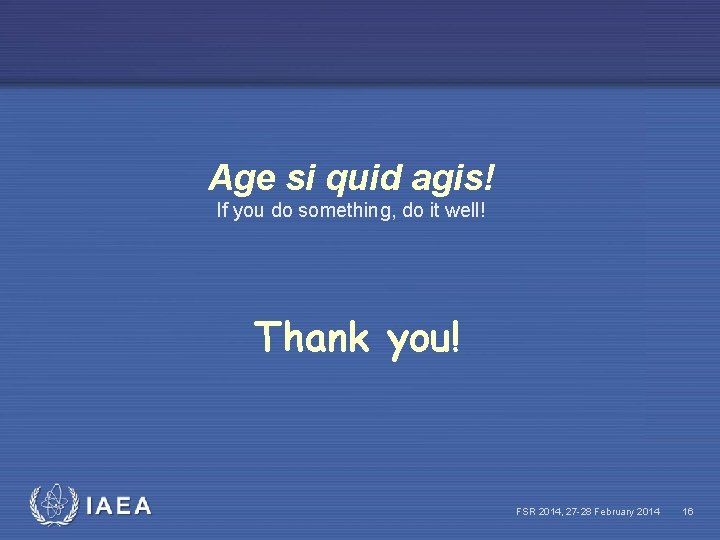 Age si quid agis!
If you do something, do it well!

Thank you!

IAEA

FSR 2014, 27-28 February 2014 16